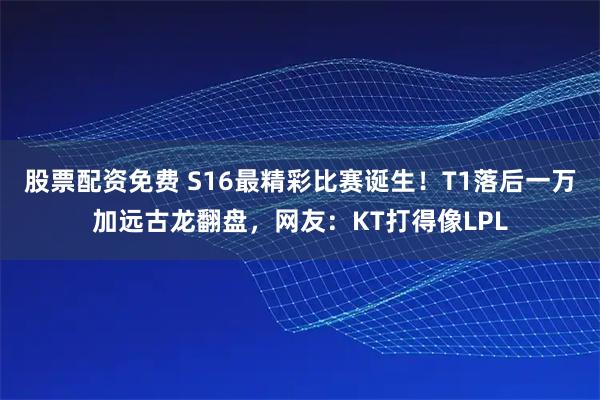 股票配资免费 S16最精彩比赛诞生！T1落后一万加远古龙翻盘，网友：KT打得像LPL